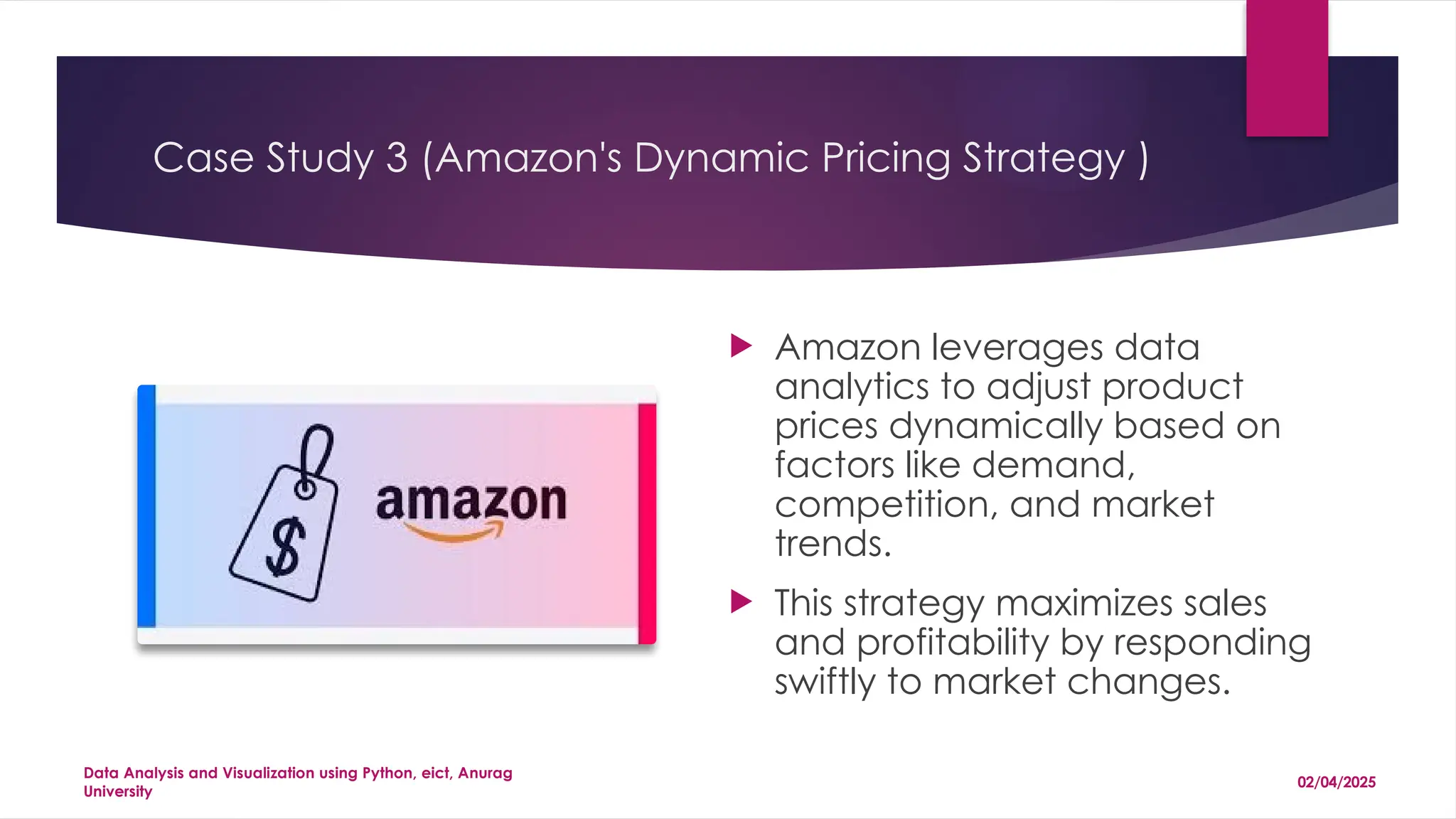 Case Study 3 (Amazon's Dynamic Pricing Strategy )

$

amazon

Amazon leverages data analytics to adjust product prices dynamically based on factors like demand, competition, and market trends.

This strategy maximizes sales and profitability by responding swiftly to market changes.

Data Analysis and Visualization using Python, eict, Anurag University

02/04/2025